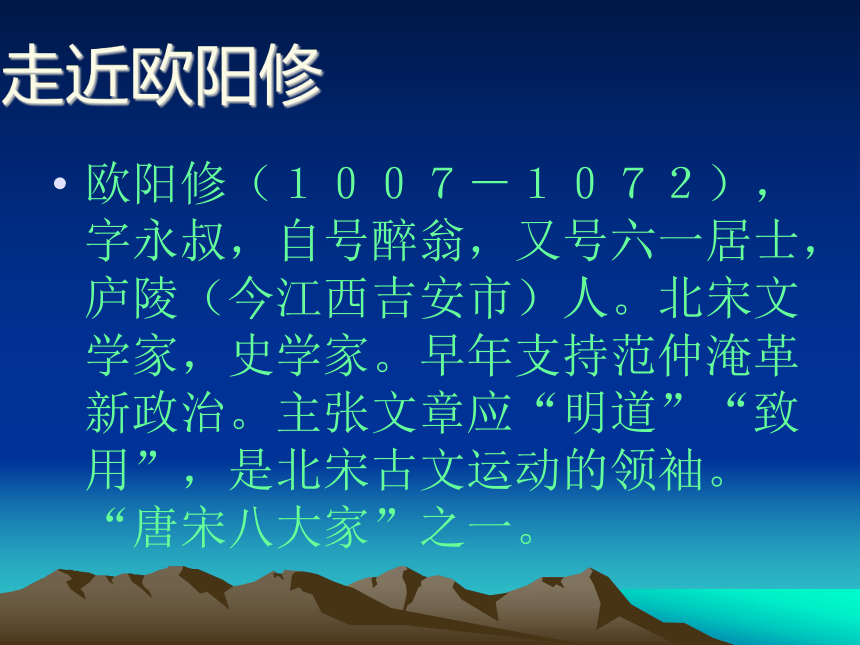 走近欧阳修

• 欧阳修（１００７－１０７２），字永叔，自号醉翁，又号六一居士，庐陵（今江西吉安市）人。北宋文学家，史学家。早年支持范仲淹革新政治。主张文章应“明道”“致用”，是北宋古文运动的领袖。“唐宋八大家”之一。